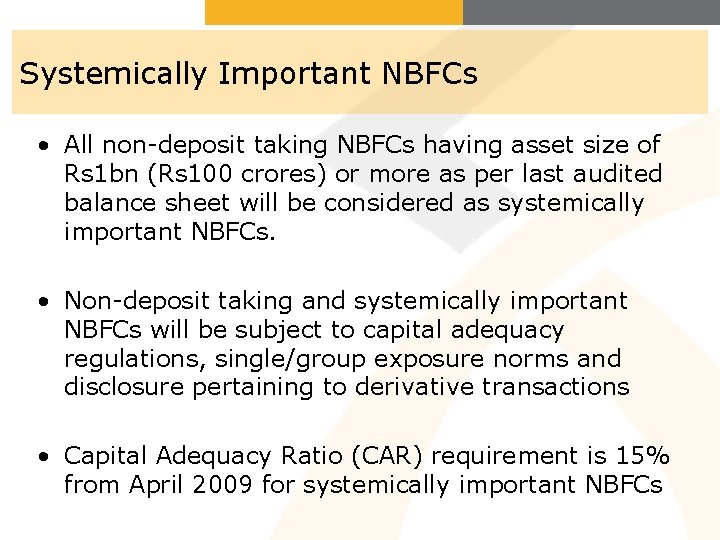 Systemically Important NBFCs

• All non-deposit taking NBFCs having asset size of Rs1bn (Rs100 crores) or more as per last audited balance sheet will be considered as systemically important NBFCs.

• Non-deposit taking and systemically important NBFCs will be subject to capital adequacy regulations, single/group exposure norms and disclosure pertaining to derivative transactions

• Capital Adequacy Ratio (CAR) requirement is 15% from April 2009 for systemically important NBFCs